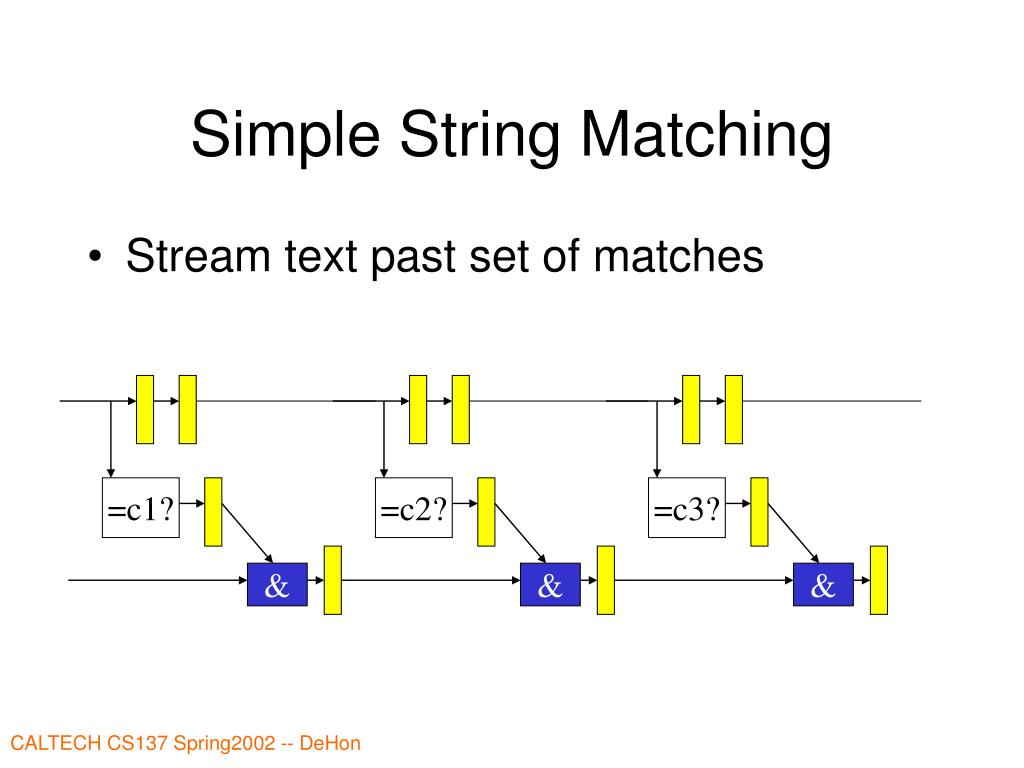 Simple String Matching

• Stream text past set of matches

=c1?

=c2?

=c3?

&

&

&

CALTECH CS137 Spring2002 -- DeHon